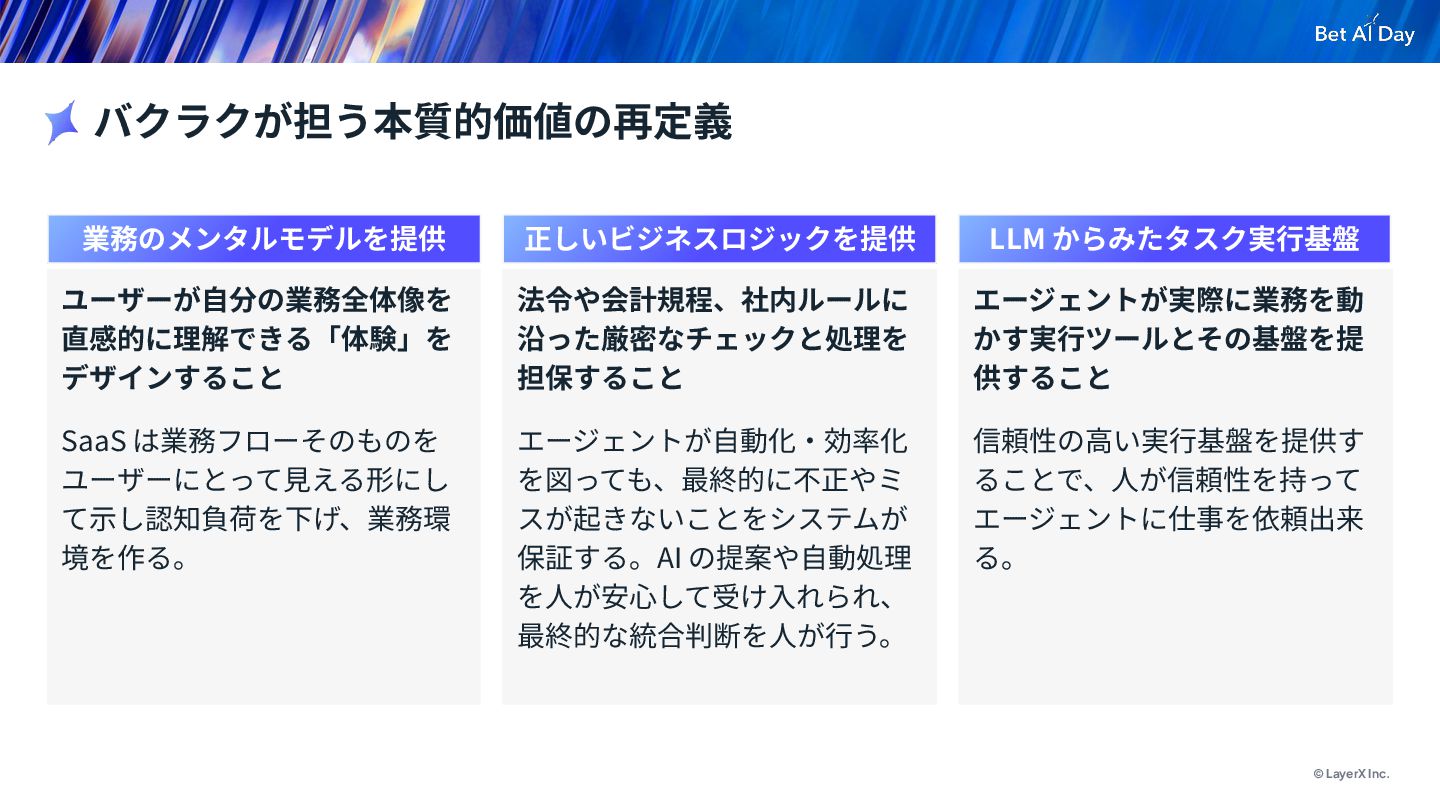 Bet AI Day

バクラクが担う本質的価値の再定義

業務のメンタルモデルを提供

ユーザーが自分の業務全体像を直感的に理解できる「体験」をデザインすること

SaaS は業務フローそのものをユーザーにとって見える形にして示し認知負荷を下げ、業務環境を作る。

正しいビジネスロジックを提供

法令や会計規程、社内ルールに沿った厳密なチェックと処理を担保すること

エージェントが自動化・効率化を図っても、最終的に不正やミスが起きないことをシステムが保証する。AI の提案や自動処理を人が安心して受け入れられ、最終的な統合判断を人が行う。

LLM からみたタスク実行基盤

エージェントが実際に業務を動かす実行ツールとその基盤を提供すること

信頼性の高い実行基盤を提供することで、人が信頼性を持ってエージェントに仕事を依頼出来る。

© LayerX Inc.